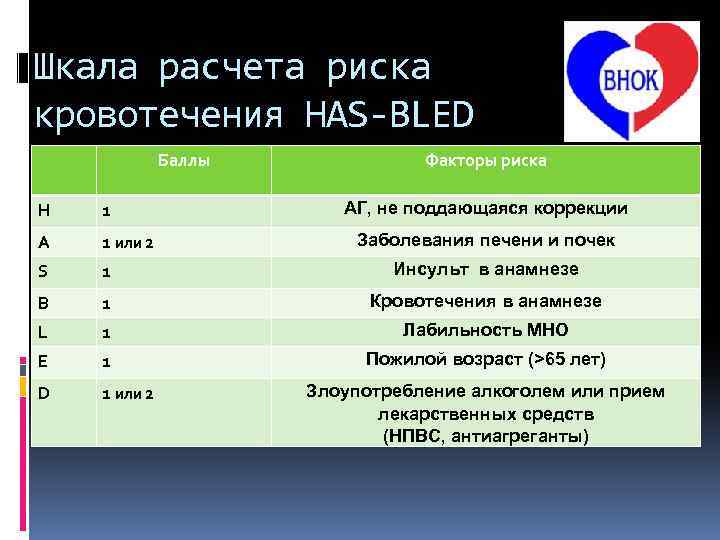 Шкала расчета риска кровотечения HAS-BLED

ВНОК

|  | Баллы | Факторы риска |
|---|---|---|
| H | 1 | АГ, не поддающаяся коррекции |
| A | 1 или 2 | Заболевания печени и почек |
| S | 1 | Инсульт в анамнезе |
| B | 1 | Кровотечения в анамнезе |
| L | 1 | Лабильность МНО |
| E | 1 | Пожилой возраст (>65 лет) |
| D | 1 или 2 | Злоупотребление алкоголем или прием лекарственных средств (НПВС, антиагреганты) |